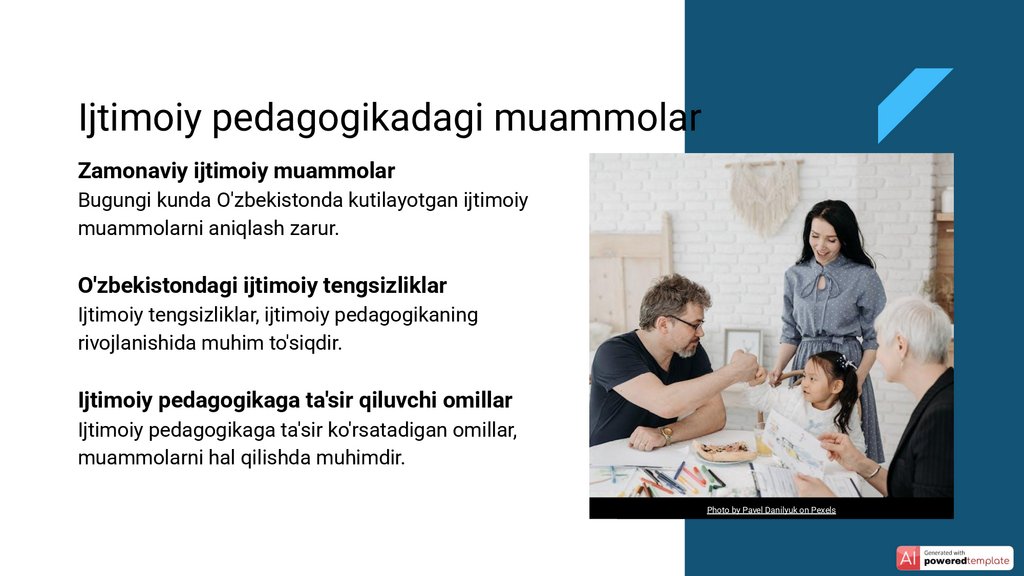 Ijtimoiy pedagogikadagi muammolar

Zamonaviy ijtimoiy muammolar
Bugungi kunda O'zbekistonda kutilayotgan ijtimoiy muammolarni aniqlash zarur.

O'zbekistondagi ijtimoiy tengsizliklar
Ijtimoiy tengsizliklar, ijtimoiy pedagogikaning rivojlanishida muhim to'siqdir.

Ijtimoiy pedagogikaga ta'sir qiluvchi omillar
Ijtimoiy pedagogikaga ta'sir ko'rsatadigan omillar, muammolarni hal qilishda muhimdir.

Photo by Pavel Danilyuk on Pexels

AI Generated with poweredtemplate